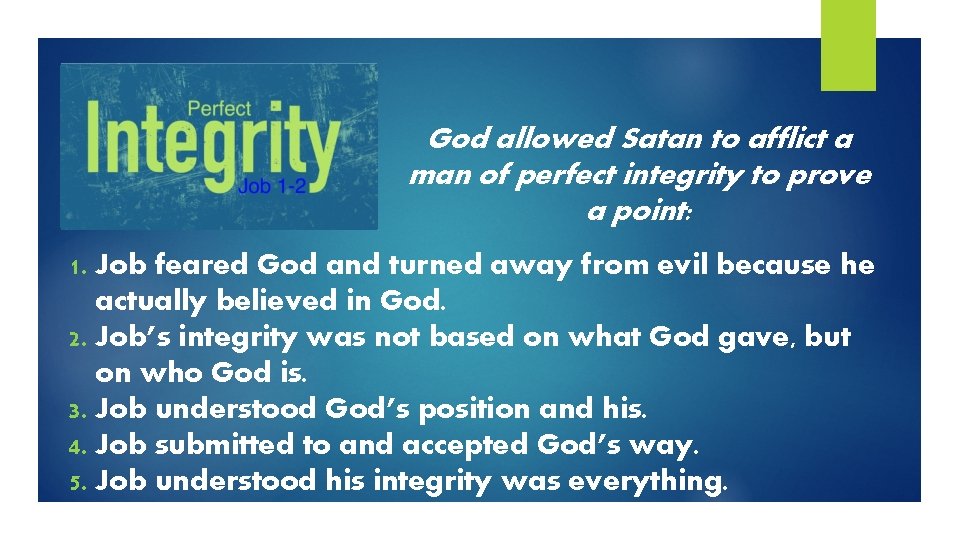 Perfect
Integrity
Job 1-2

God allowed Satan to afflict a man of perfect integrity to prove a point:

1. Job feared God and turned away from evil because he actually believed in God.
2. Job's integrity was not based on what God gave, but on who God is.
3. Job understood God's position and his.
4. Job submitted to and accepted God's way.
5. Job understood his integrity was everything.